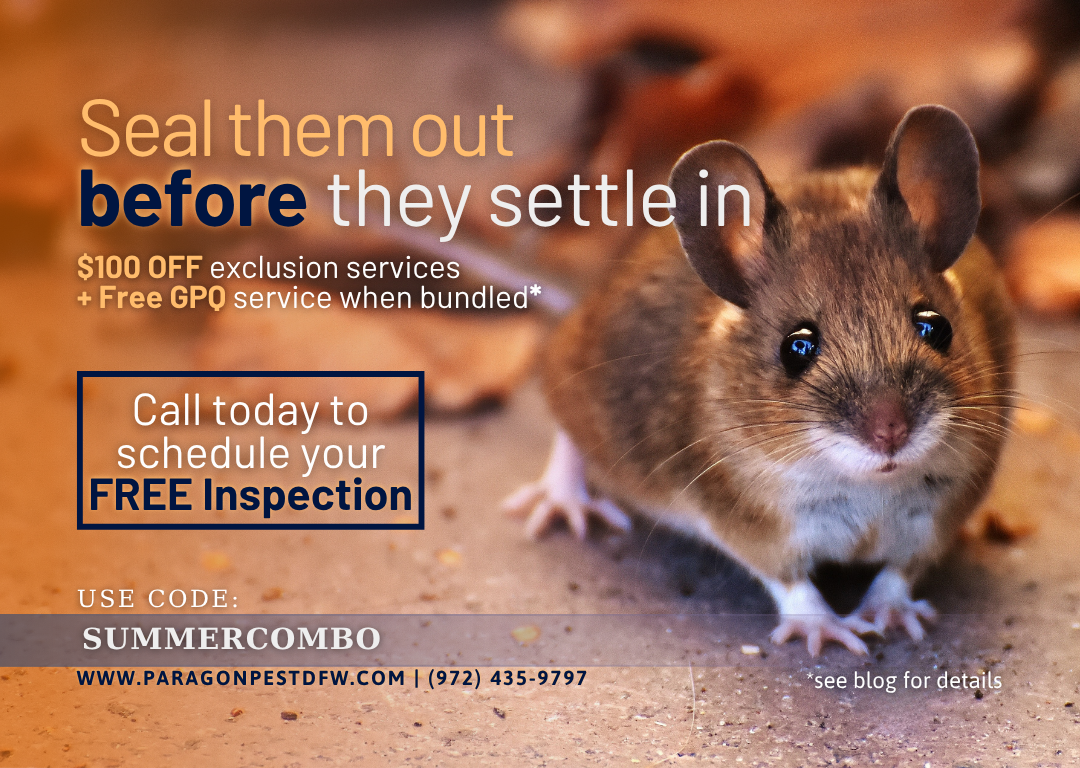 Seal them out
before they settle in

$100 OFF exclusion services
+ Free GPQ service when bundled*

Call today to schedule your FREE Inspection

USE CODE:
SUMMERCOMBO

WWW.PARAGONPESTDFW.COM | (972) 435-9797

*see blog for details